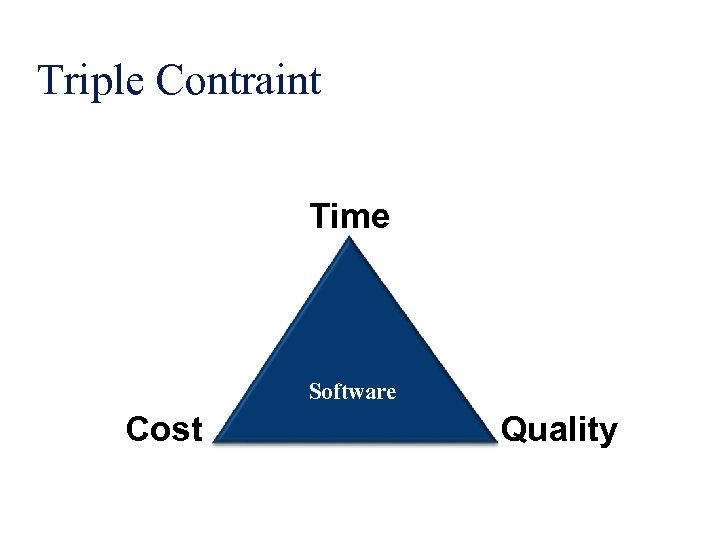 Triple Contraint

Time

Software

Cost

Quality